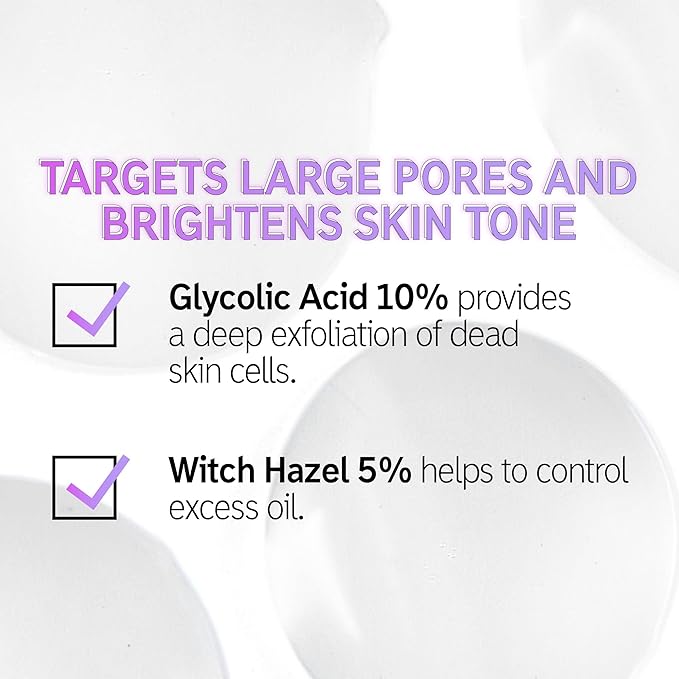 TARGETS LARGE PORES AND BRIGHTENS SKIN TONE

Glycolic Acid 10% provides a deep exfoliation of dead skin cells.

Witch Hazel 5% helps to control excess oil.